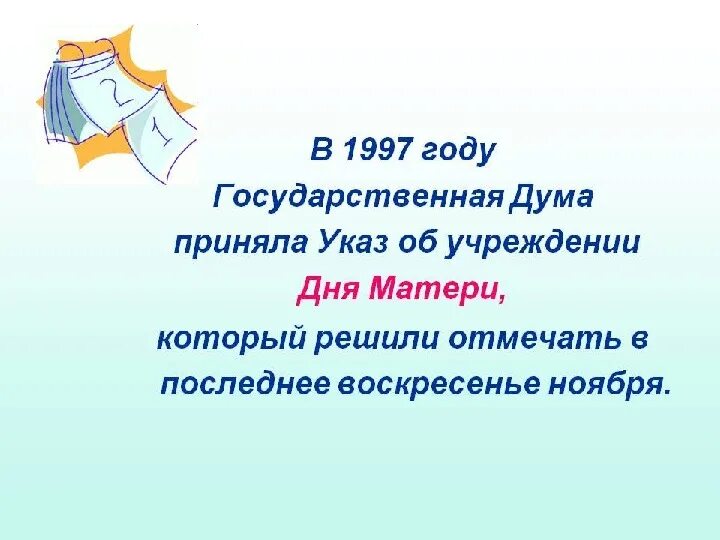 2
1

В 1997 году Государственная Дума приняла Указ об учреждении Дня Матери, который решили отмечать в последнее воскресенье ноября.